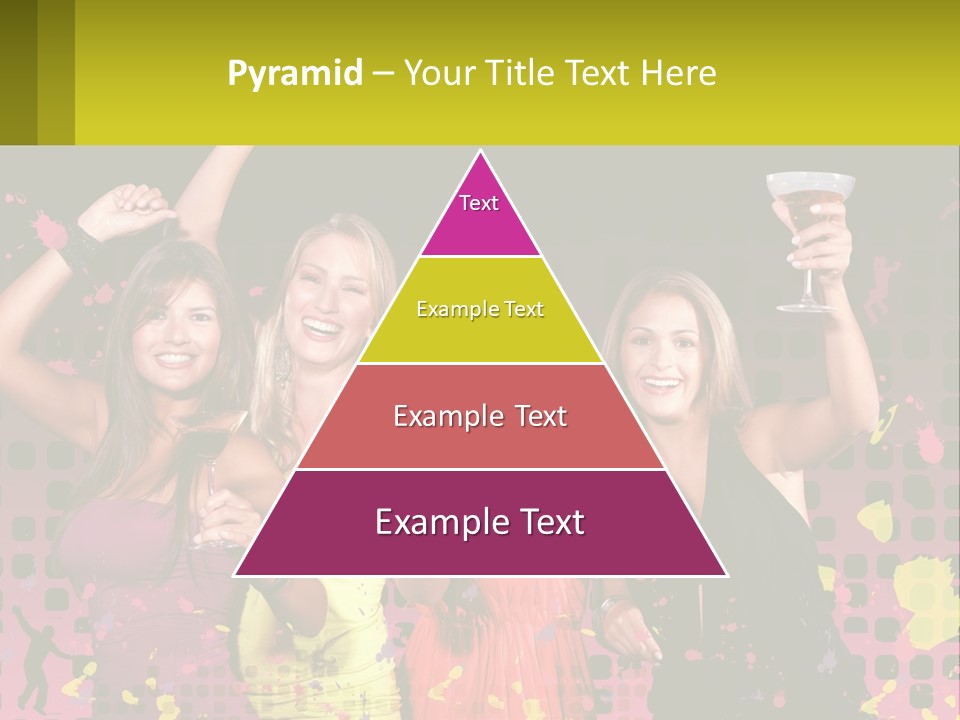 Pyramid – Your Title Text Here

Text

Example Text

Example Text

Example Text